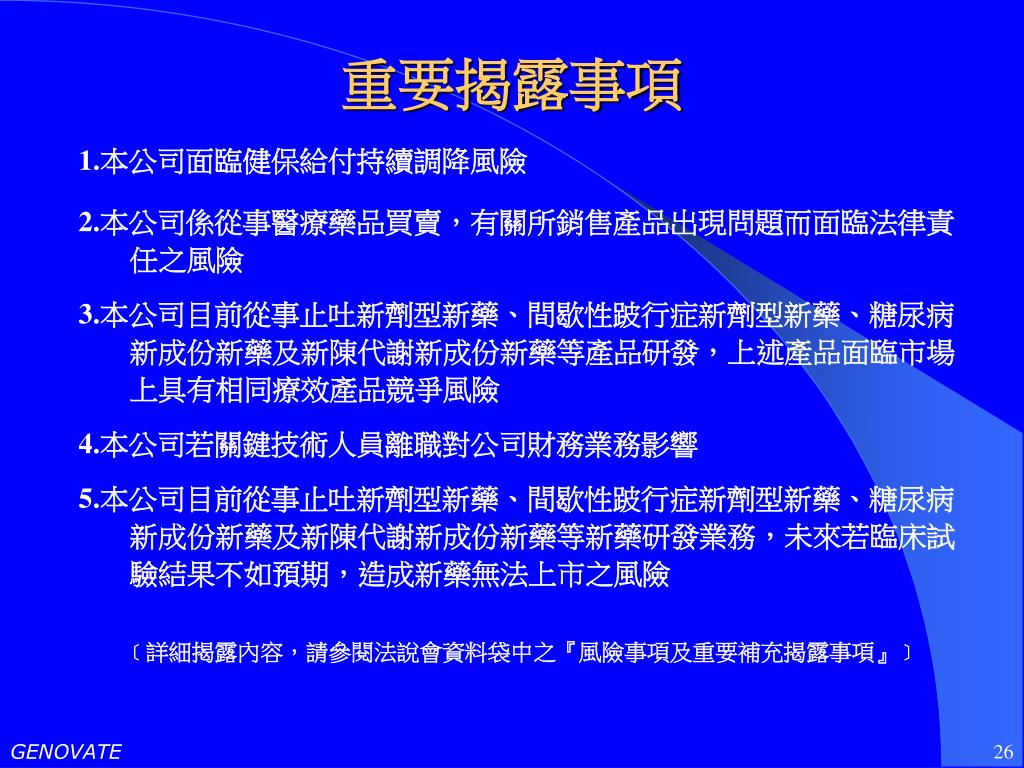 重要揭露事項

1.本公司面臨健保給付持續調降風險

2.本公司係從事醫療藥品買賣，有關所銷售產品出現問題而面臨法律責任之風險

3.本公司目前從事止吐新劑型新藥、間歇性跛行症新劑型新藥、糖尿病新成份新藥及新陳代謝新成份新藥等產品研發，上述產品面臨市場上具有相同療效產品競爭風險

4.本公司若關鍵技術人員離職對公司財務業務影響

5.本公司目前從事止吐新劑型新藥、間歇性跛行症新劑型新藥、糖尿病新成份新藥及新陳代謝新成份新藥等新藥研發業務，未來若臨床試驗結果不如預期，造成新藥無法上市之風險

〔詳細揭露內容，請參閱法說會資料袋中之『風險事項及重要補充揭露事項』〕

GENOVATE

26